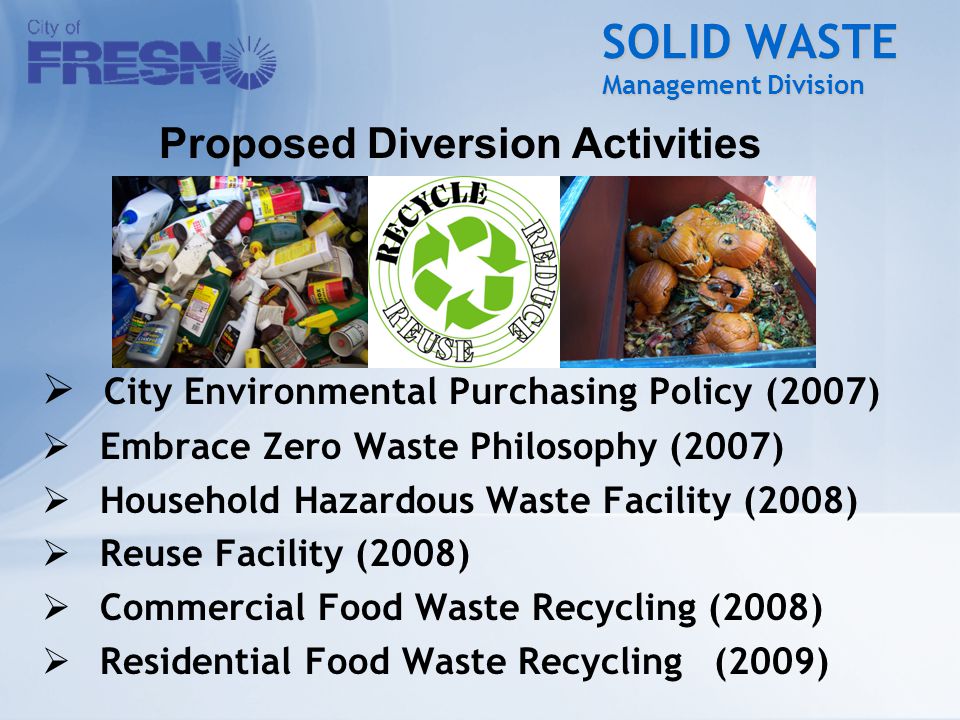 City of
FRESNO

SOLID WASTE
Management Division

Proposed Diversion Activities

RECYCLE
REDUCE
REUSE

➢ City Environmental Purchasing Policy (2007)
➢ Embrace Zero Waste Philosophy (2007)
➢ Household Hazardous Waste Facility (2008)
➢ Reuse Facility (2008)
➢ Commercial Food Waste Recycling (2008)
➢ Residential Food Waste Recycling (2009)